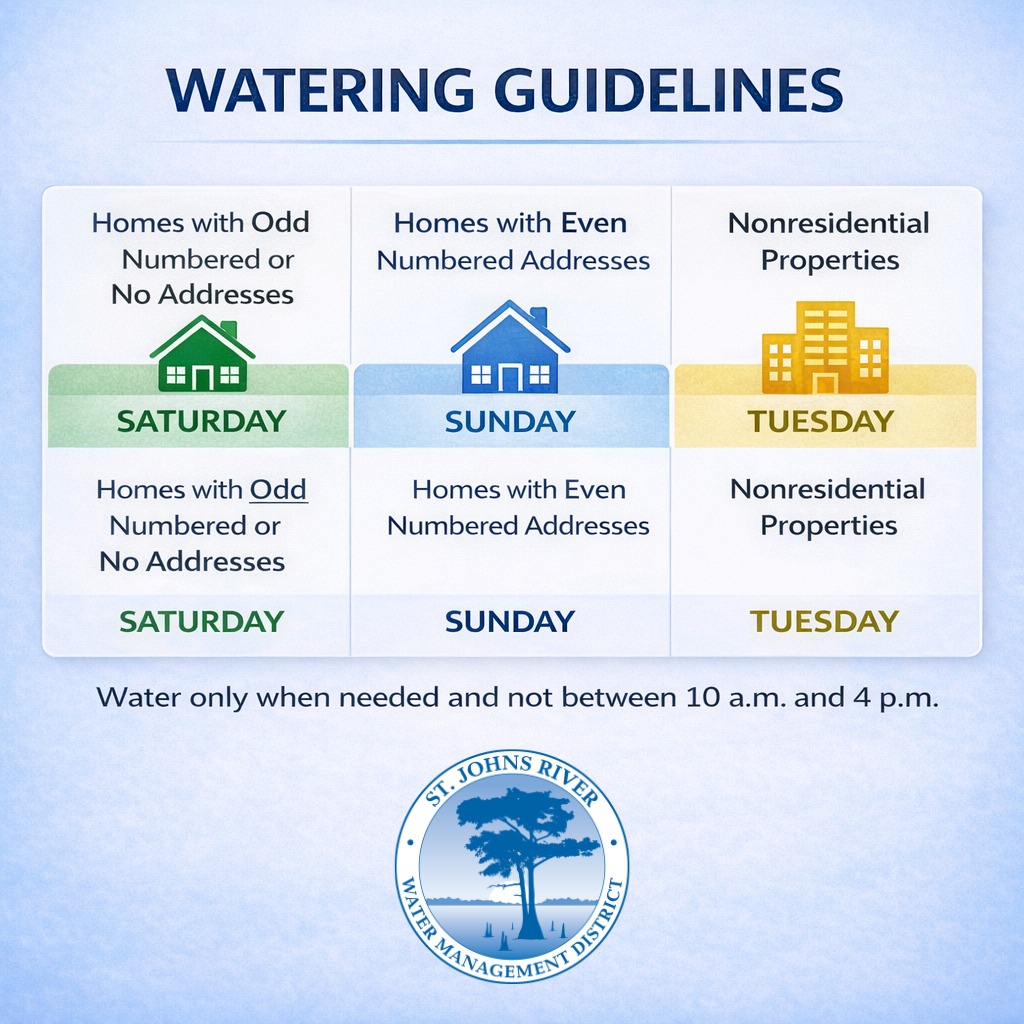 WATERING GUIDELINES

| Homes with Odd Numbered or No Addresses | Homes with Even Numbered Addresses | Nonresidential Properties |
|---|---|---|
| SATURDAY | SUNDAY | TUESDAY |
| Homes with Odd Numbered or No Addresses | Homes with Even Numbered Addresses | Nonresidential Properties |
| SATURDAY | SUNDAY | TUESDAY |

Water only when needed and not between 10 a.m. and 4 p.m.

ST. JOHNS RIVER WATER MANAGEMENT DISTRICT